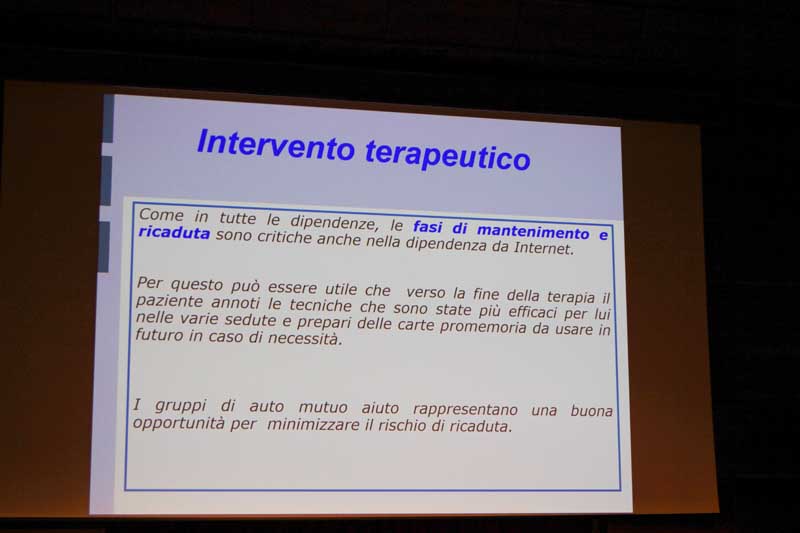 Intervento terapeutico

Come in tutte le dipendenze, le fasi di mantenimento e ricaduta sono critiche anche nella dipendenza da Internet.

Per questo può essere utile che verso la fine della terapia il paziente annoti le tecniche che sono state più efficaci per lui nelle varie sedute e prepari delle carte promemoria da usare in futuro in caso di necessità.

I gruppi di auto mutuo aiuto rappresentano una buona opportunità per minimizzare il rischio di ricaduta.